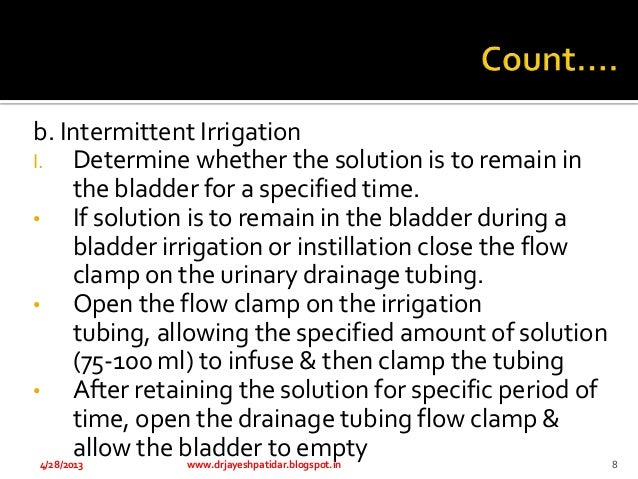 Count….

b. Intermittent Irrigation

I. Determine whether the solution is to remain in the bladder for a specified time.

• If solution is to remain in the bladder during a bladder irrigation or instillation close the flow clamp on the urinary drainage tubing.

• Open the flow clamp on the irrigation tubing, allowing the specified amount of solution (75-100 ml) to infuse & then clamp the tubing

• After retaining the solution for specific period of time, open the drainage tubing flow clamp & allow the bladder to empty

4/28/2013 www.drjayeshpatidar.blogspot.in 8